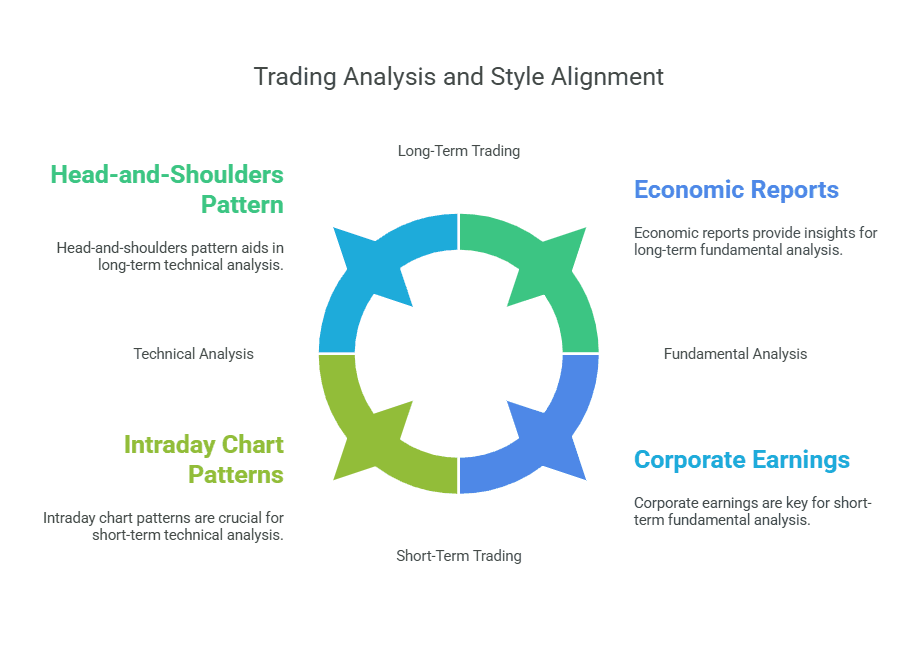 Trading Analysis and Style Alignment

Long-Term Trading

Head-and-Shoulders Pattern

Head-and-shoulders pattern aids in long-term technical analysis.

Economic Reports

Economic reports provide insights for long-term fundamental analysis.

Technical Analysis

Fundamental Analysis

Intraday Chart Patterns

Intraday chart patterns are crucial for short-term technical analysis.

Corporate Earnings

Corporate earnings are key for short-term fundamental analysis.

Short-Term Trading